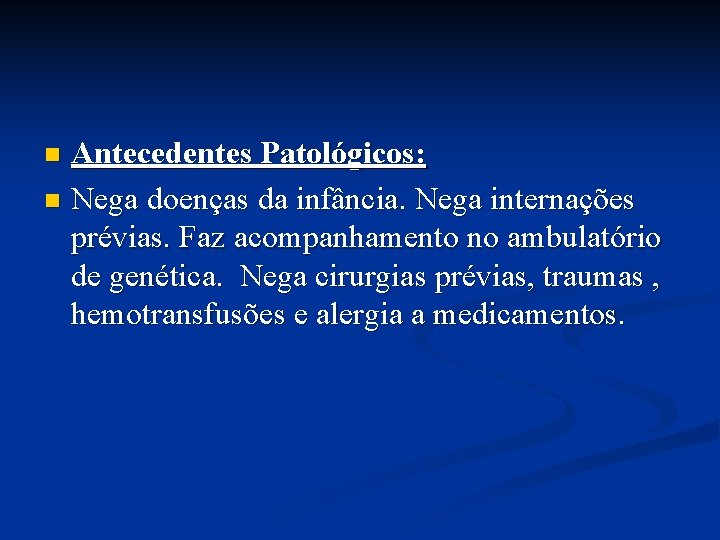 Antecedentes Patológicos:

Nega doenças da infância. Nega internações prévias. Faz acompanhamento no ambulatório de genética.  Nega cirurgias prévias, traumas , hemotransfusões e alergia a medicamentos.